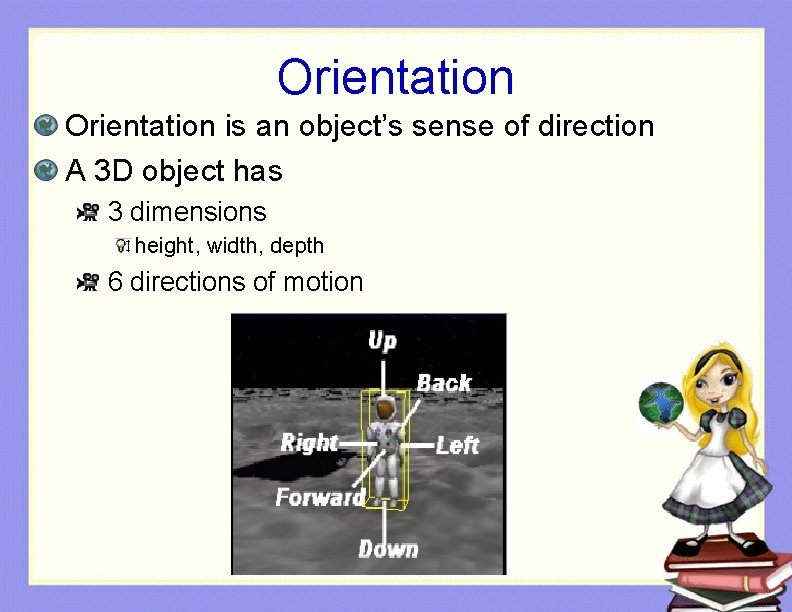 Orientation

Orientation is an object's sense of direction

A 3D object has

3 dimensions

height, width, depth

6 directions of motion

Up

Back

Right

Left

Forward

Down